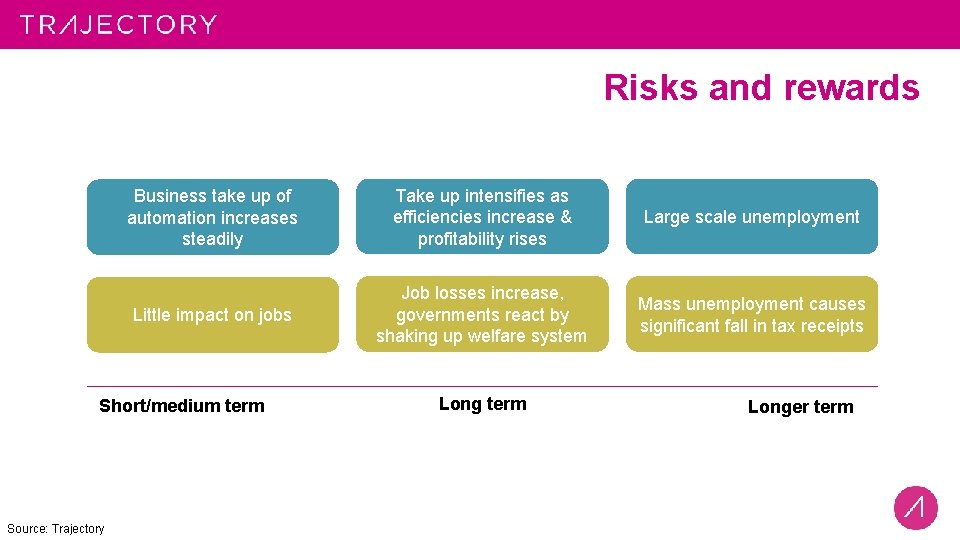 TRAJECTORY

Risks and rewards

Business take up of automation increases steadily

Take up intensifies as efficiencies increase & profitability rises

Large scale unemployment

Little impact on jobs

Job losses increase, governments react by shaking up welfare system

Mass unemployment causes significant fall in tax receipts

Short/medium term

Long term

Longer term

Source: Trajectory